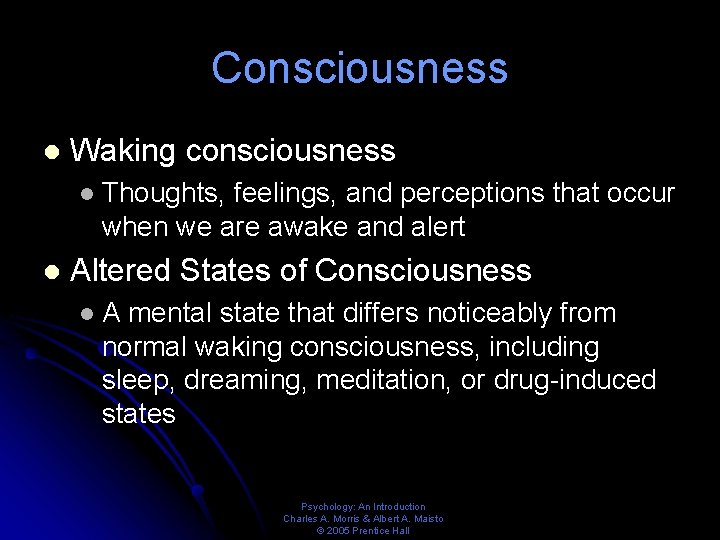 Consciousness

- Waking consciousness
  - Thoughts, feelings, and perceptions that occur when we are awake and alert
- Altered States of Consciousness
  - A mental state that differs noticeably from normal waking consciousness, including sleep, dreaming, meditation, or drug-induced states

Psychology: An Introduction
Charles A. Morris & Albert A. Maisto
© 2005 Prentice Hall